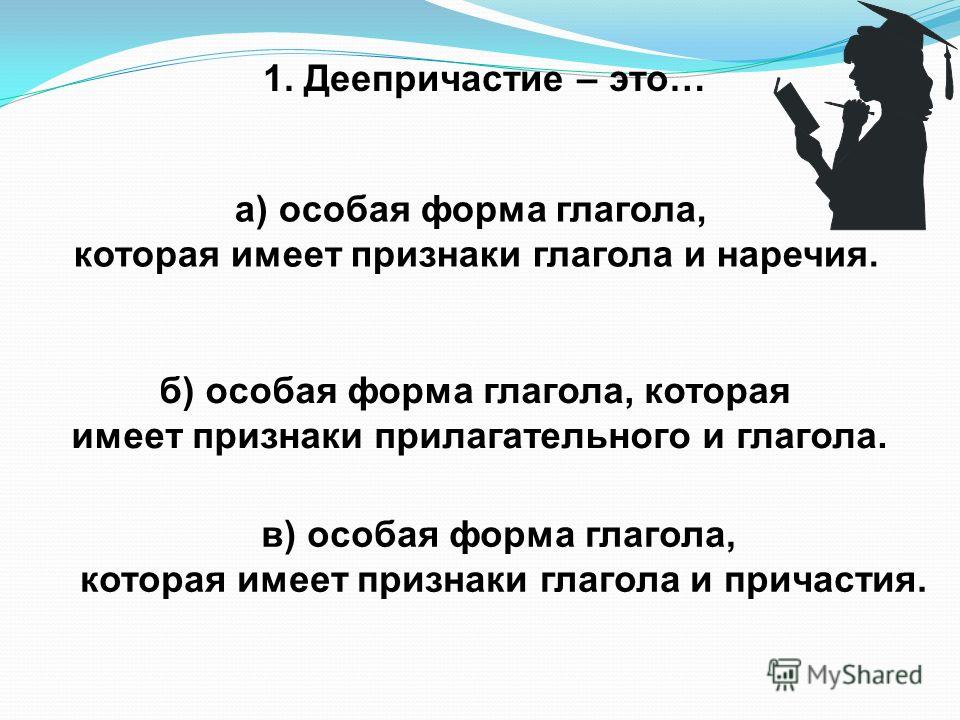 1. Деепричастие – это…

а) особая форма глагола, которая имеет признаки глагола и наречия.

б) особая форма глагола, которая имеет признаки прилагательного и глагола.

в) особая форма глагола, которая имеет признаки глагола и причастия.

MyShared